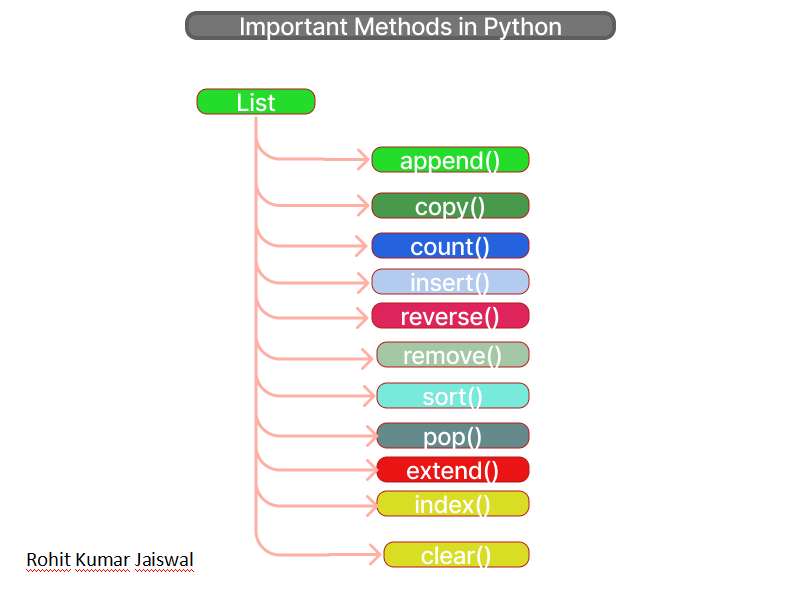 Important Methods in Python

List

append()

copy()

count()

insert()

reverse()

remove()

sort()

pop()

extend()

index()

clear()

Rohit Kumar Jaiswal